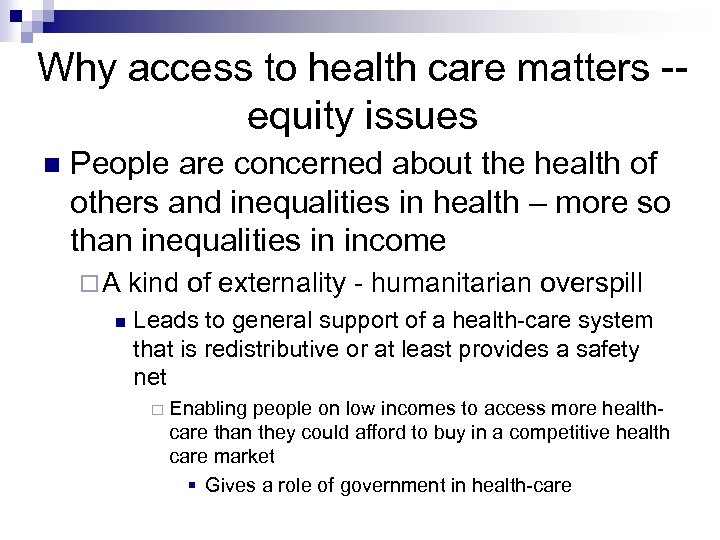 Why access to health care matters -- equity issues

People are concerned about the health of others and inequalities in health – more so than inequalities in income

A kind of externality - humanitarian overspill

Leads to general support of a health-care system that is redistributive or at least provides a safety net

Enabling people on low incomes to access more health-care than they could afford to buy in a competitive health care market

Gives a role of government in health-care